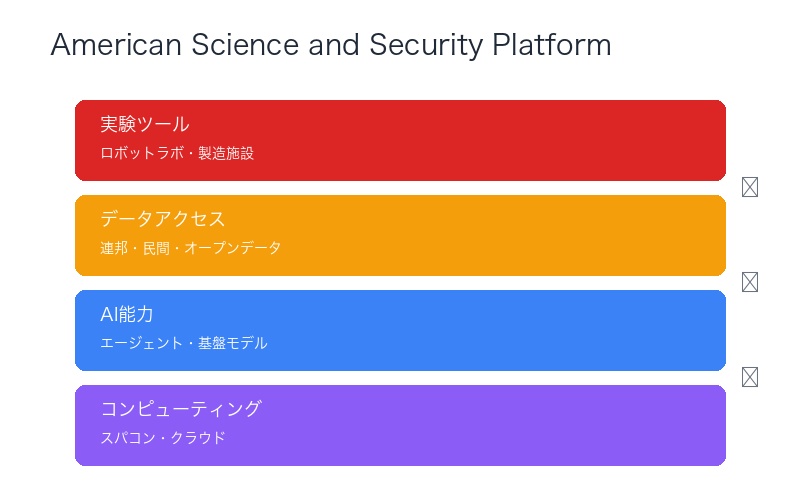 American Science and Security Platform

実験ツール
ロボットラボ・製造施設

データアクセス
連邦・民間・オープンデータ

AI能力
エージェント・基盤モデル

コンピューティング
スパコン・クラウド